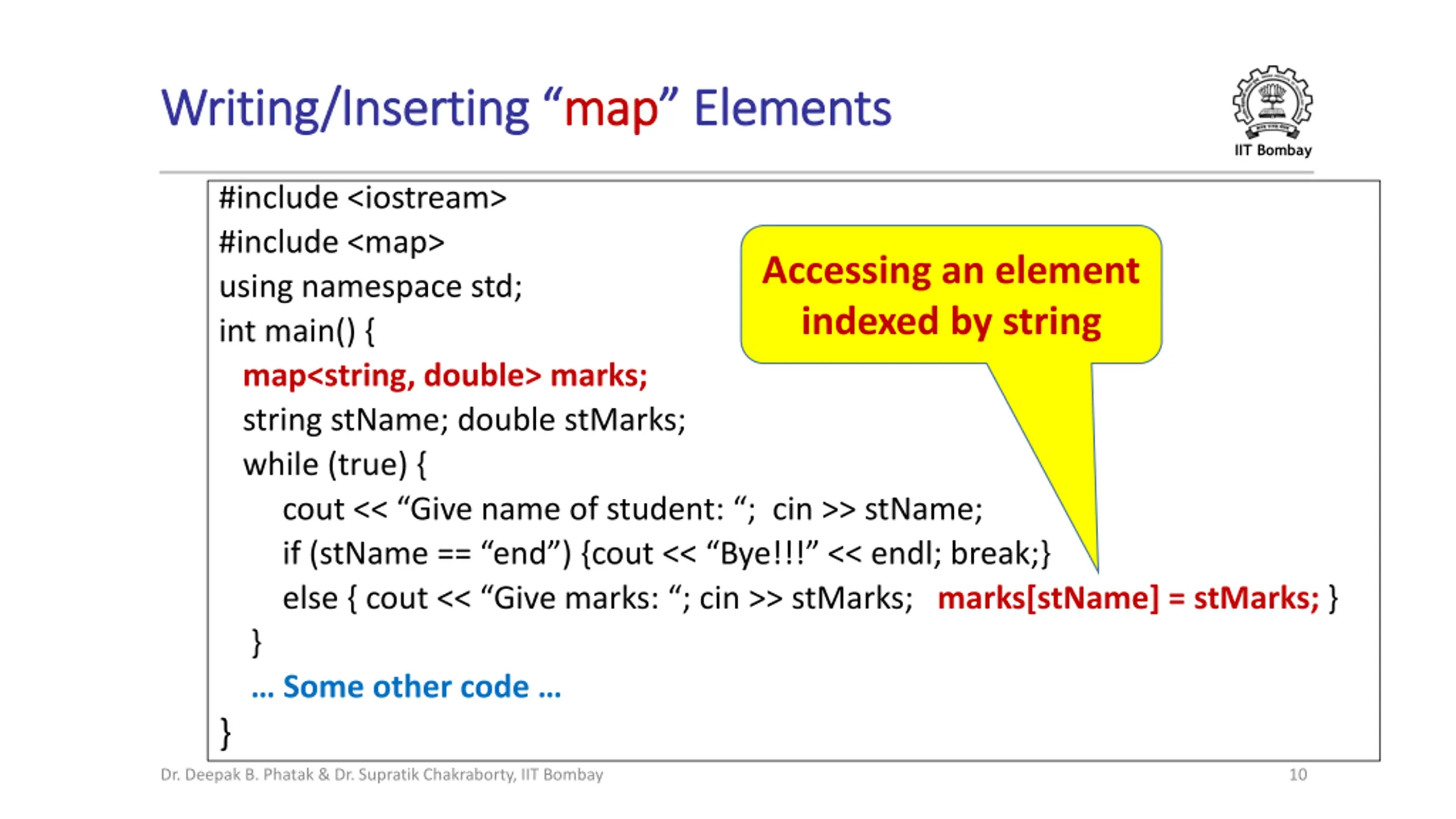 Writing/Inserting “map” Elements

IIT Bombay

#include <iostream>
#include <map>
using namespace std;
int main() {
map<string, double> marks;
string stName; double stMarks;
while (true) {
cout << “Give name of student: “; cin >> stName;
if (stName == “end”) {cout << “Bye!!!” << endl; break;}
else { cout << “Give marks: “; cin >> stMarks; marks[stName] = stMarks; }
}
… Some other code …
}

Accessing an element indexed by string

Dr. Deepak B. Phatak & Dr. Supratik Chakraborty, IIT Bombay

10